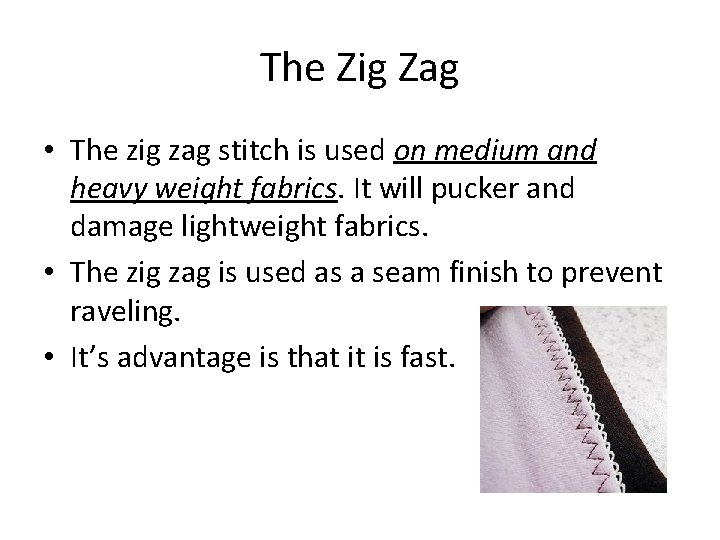 The Zig Zag

• The zig zag stitch is used on medium and heavy weight fabrics. It will pucker and damage lightweight fabrics.
• The zig zag is used as a seam finish to prevent raveling.
• It's advantage is that it is fast.